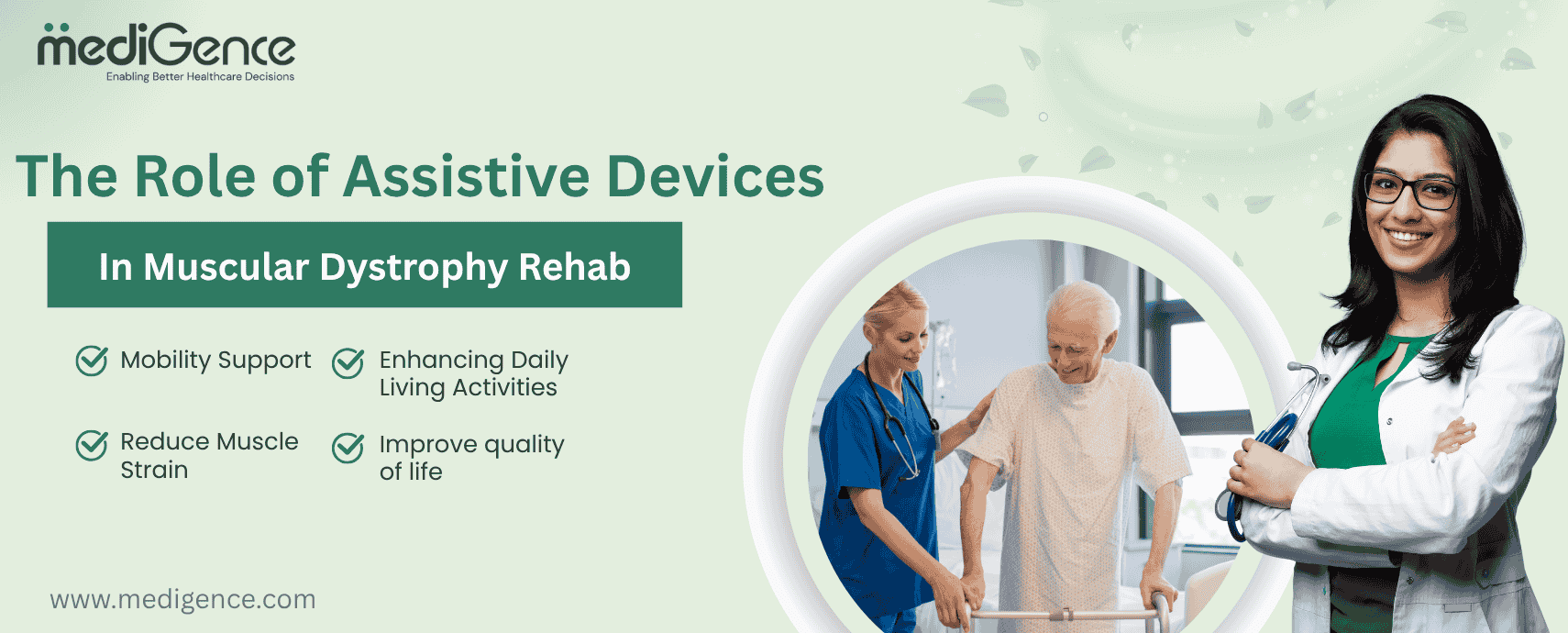 mediGence
Enabling Better Healthcare Decisions

The Role of Assistive Devices

In Muscular Dystrophy Rehab

Mobility Support

Enhancing Daily Living Activities

Reduce Muscle Strain

Improve quality of life

www.medigence.com